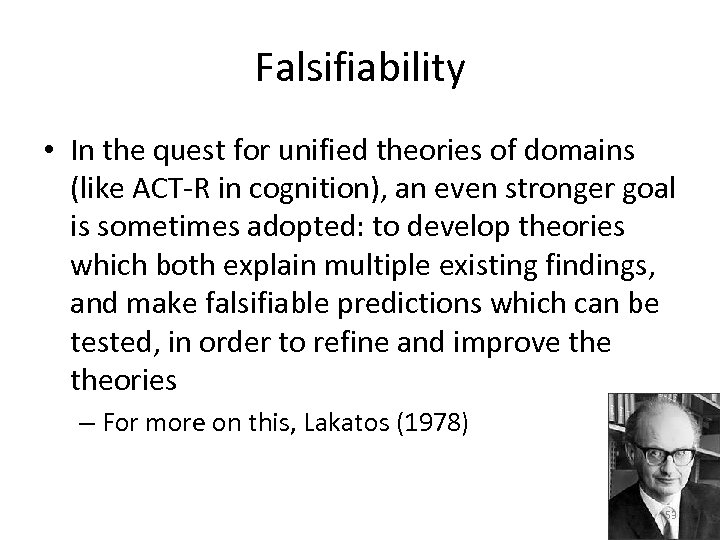 Falsifiability

• In the quest for unified theories of domains (like ACT-R in cognition), an even stronger goal is sometimes adopted: to develop theories which both explain multiple existing findings, and make falsifiable predictions which can be tested, in order to refine and improve the theories

– For more on this, Lakatos (1978)

53